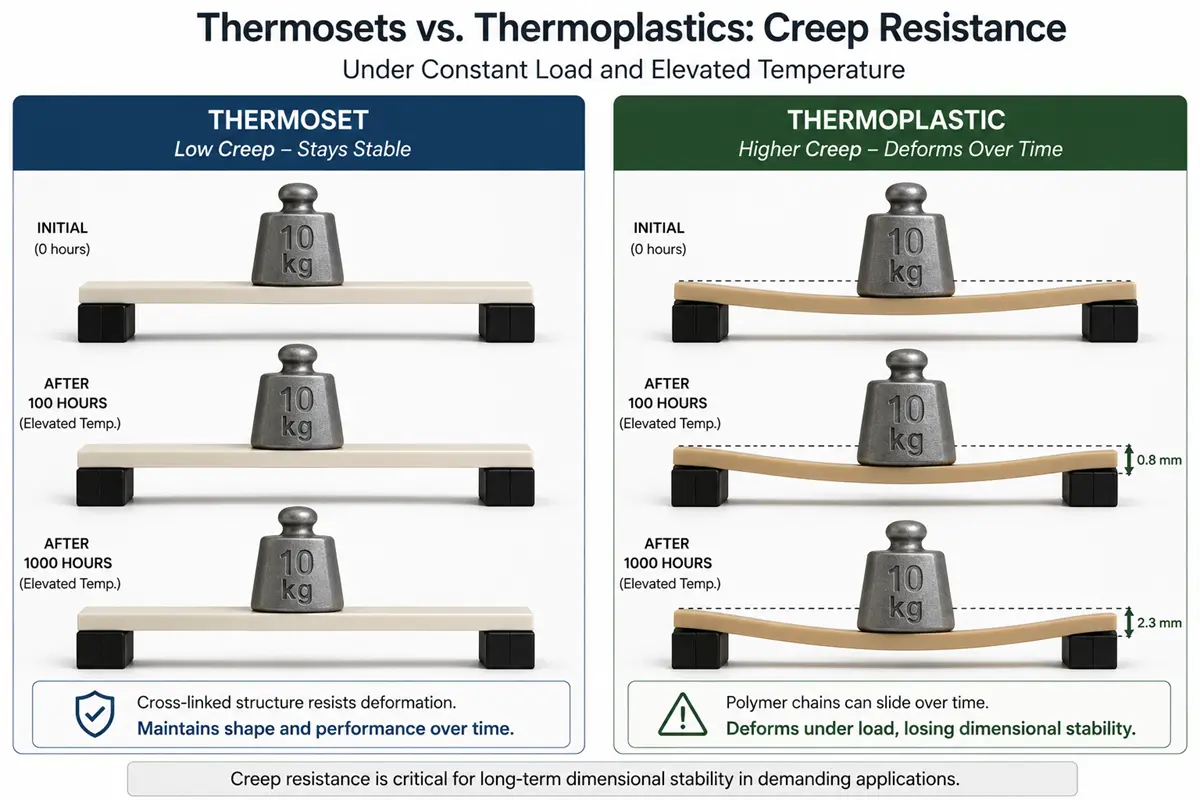 Thermosets vs. Thermoplastics: Creep Resistance
Under Constant Load and Elevated Temperature

THERMOSET
Low Creep – Stays Stable

INITIAL
(0 hours)

10 kg

AFTER
100 HOURS
(Elevated Temp.)

10 kg

AFTER
1000 HOURS
(Elevated Temp.)

10 kg

Cross-linked structure resists deformation.
Maintains shape and performance over time.

THERMOPLASTIC
Higher Creep – Deforms Over Time

INITIAL
(0 hours)

10 kg

AFTER
100 HOURS
(Elevated Temp.)

10 kg

0.8 mm

AFTER
1000 HOURS
(Elevated Temp.)

10 kg

2.3 mm

Polymer chains can slide over time.
Deforms under load, losing dimensional stability.

Creep resistance is critical for long-term dimensional stability in demanding applications.